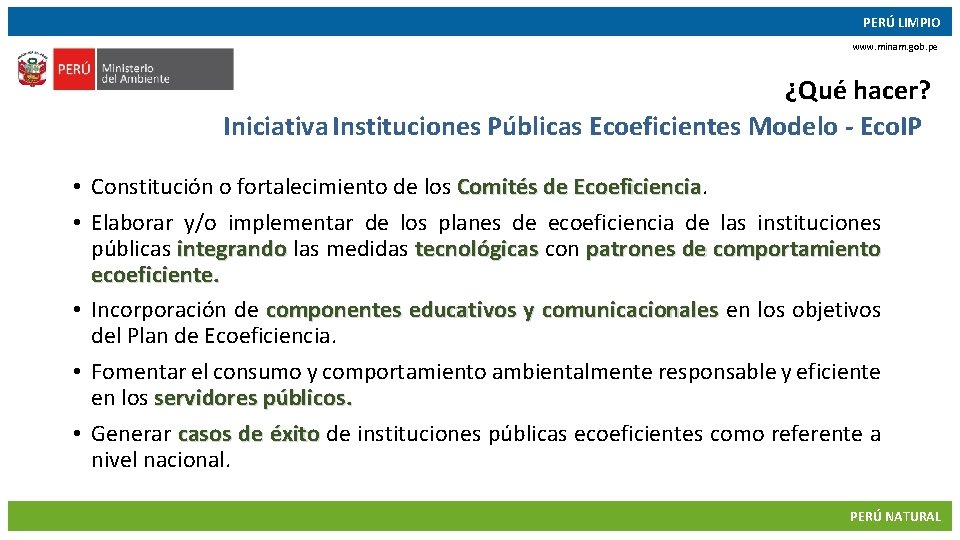 PERÚ LIMPIO

www.minam.gob.pe

PERÚ Ministerio del Ambiente

¿Qué hacer?

Iniciativa Instituciones Públicas Ecoeficientes Modelo - EcoIP

• Constitución o fortalecimiento de los Comités de Ecoeficiencia.

• Elaborar y/o implementar de los planes de ecoeficiencia de las instituciones públicas integrando las medidas tecnológicas con patrones de comportamiento ecoeficiente.

• Incorporación de componentes educativos y comunicacionales en los objetivos del Plan de Ecoeficiencia.

• Fomentar el consumo y comportamiento ambientalmente responsable y eficiente en los servidores públicos.

• Generar casos de éxito de instituciones públicas ecoeficientes como referente a nivel nacional.

PERÚ NATURAL